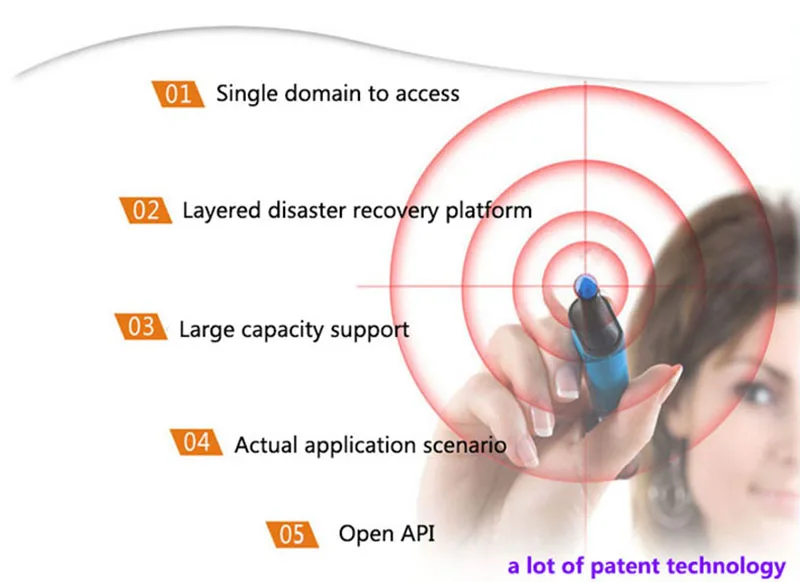 01 Single domain to access

02 Layered disaster recovery platform

03 Large capacity support

04 Actual application scenario

05 Open API

a lot of patent technology